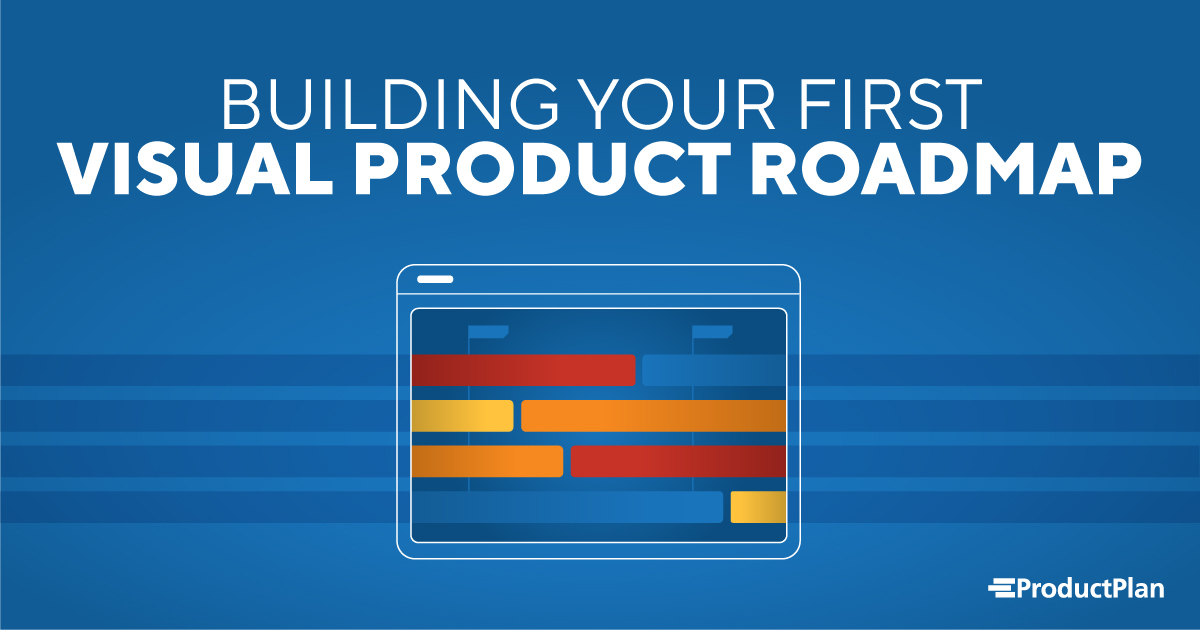 BUILDING YOUR FIRST
VISUAL PRODUCT ROADMAP

ProductPlan